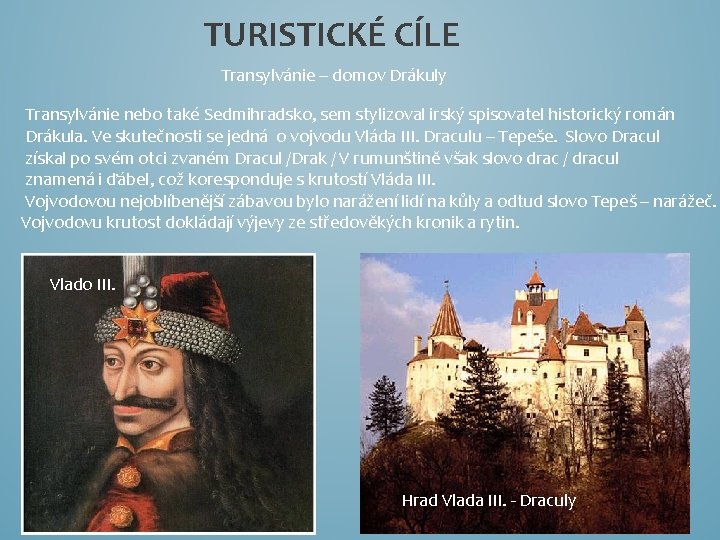 TURISTICKÉ CÍLE

Transylvánie – domov Drákuly

Transylvánie nebo také Sedmihradsko, sem stylizoval irský spisovatel historický román Drákula. Ve skutečnosti se jedná o vojvodu Vláda III. Draculu – Tepeše. Slovo Dracul získal po svém otci zvaném Dracul /Drak / V rumunštině však slovo drac / dracul znamená i ďábel, což koresponduje s krutostí Vláda III.
Vojvodovou nejoblíbenější zábavou bylo narážení lidí na kůly a odtud slovo Tepeš – narážeč. Vojvodovu krutost dokládají výjevy ze středověkých kronik a rytin.

Vlado III.

Hrad Vlada III. - Draculy